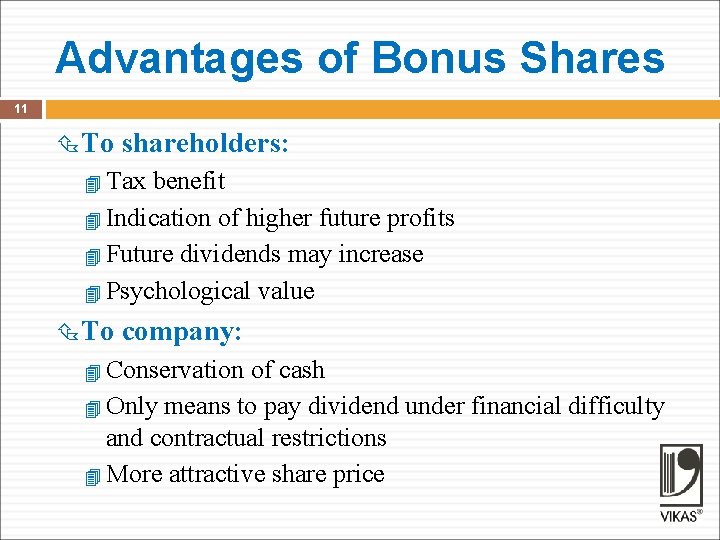 Advantages of Bonus Shares

11

To shareholders:

Tax benefit

Indication of higher future profits

Future dividends may increase

Psychological value

To company:

Conservation of cash

Only means to pay dividend under financial difficulty and contractual restrictions

More attractive share price

VIKAS®